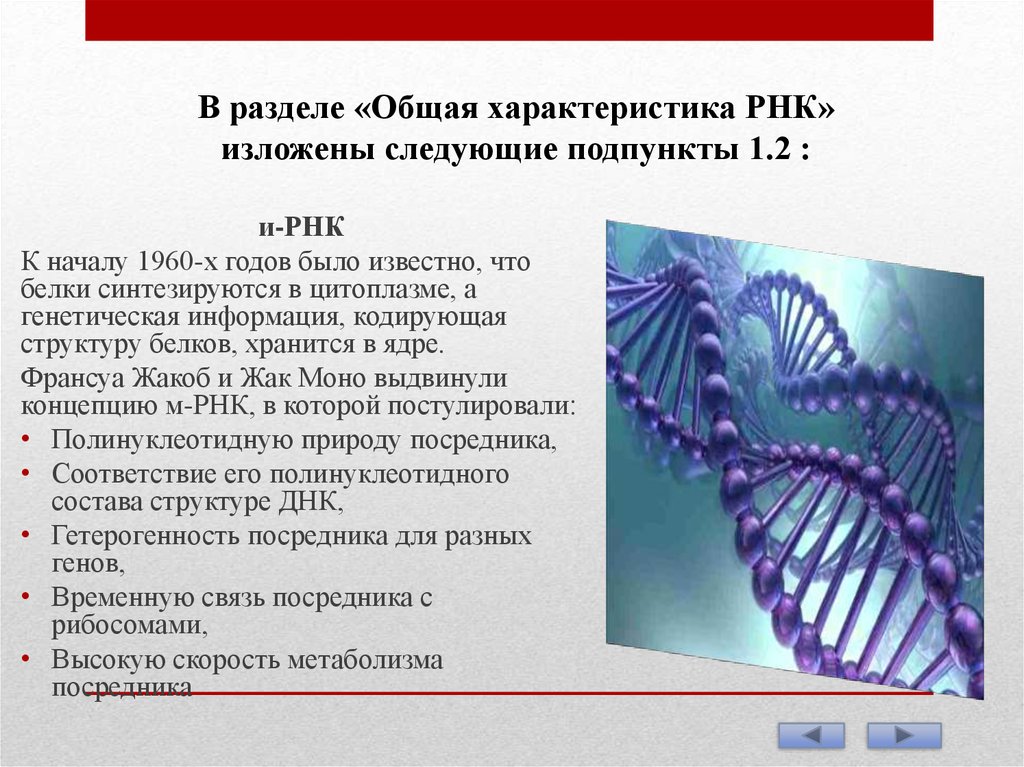 В разделе «Общая характеристика РНК» изложены следующие подпункты 1.2 :

и-РНК

К началу 1960-х годов было известно, что белки синтезируются в цитоплазме, а генетическая информация, кодирующая структуру белков, хранится в ядре.

Франсуа Жакоб и Жак Моно выдвинули концепцию м-РНК, в которой постулировали:

• Полинуклеотидную природу посредника,
• Соответствие его полинуклеотидного состава структуре ДНК,
• Гетерогенность посредника для разных генов,
• Временную связь посредника с рибосомами,
• Высокую скорость метаболизма посредника